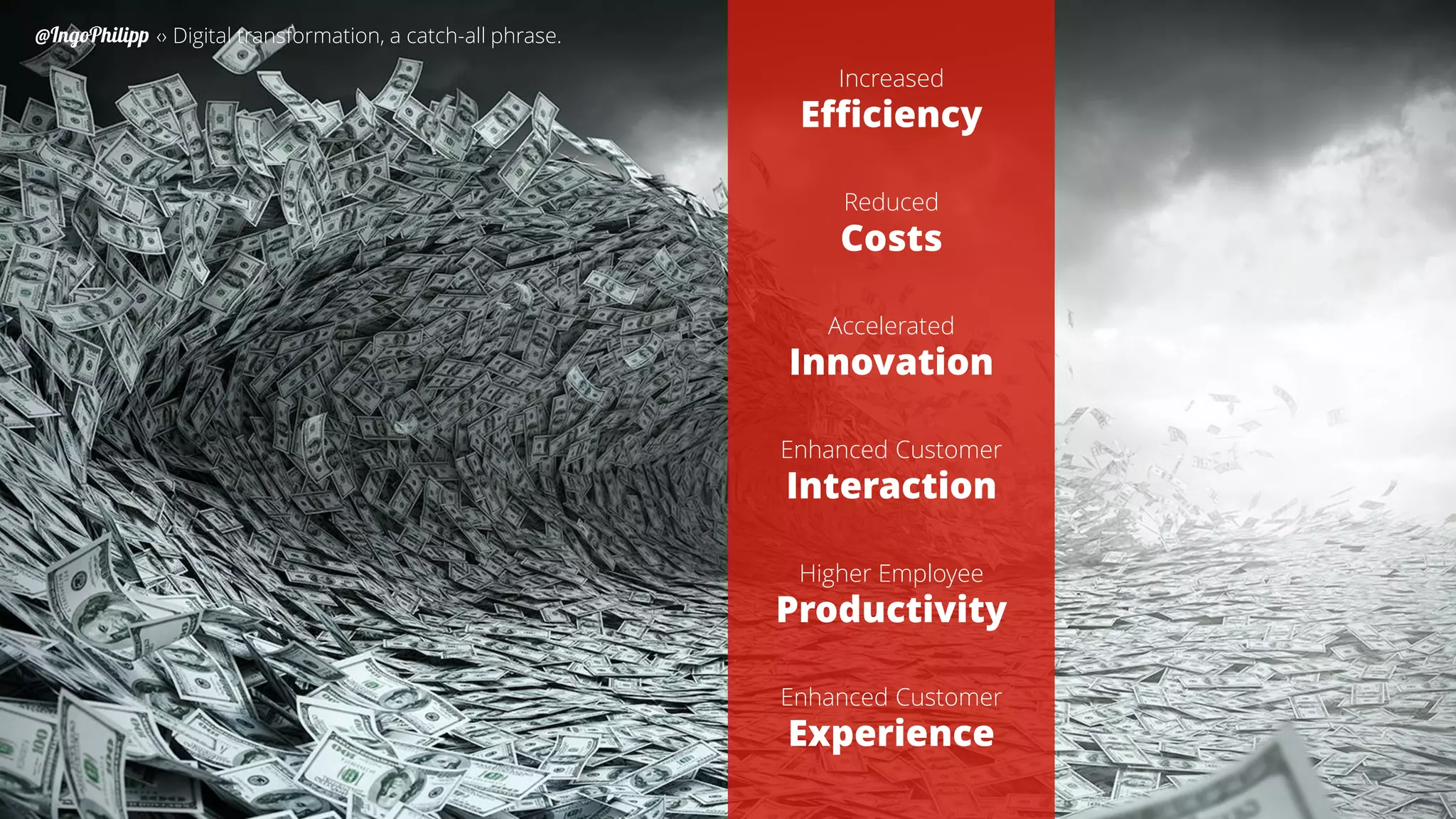 @IngoPhilipp ‹› Digital transformation, a catch-all phrase.

Increased
Efficiency

Reduced
Costs

Accelerated
Innovation

Enhanced Customer
Interaction

Higher Employee
Productivity

Enhanced Customer
Experience